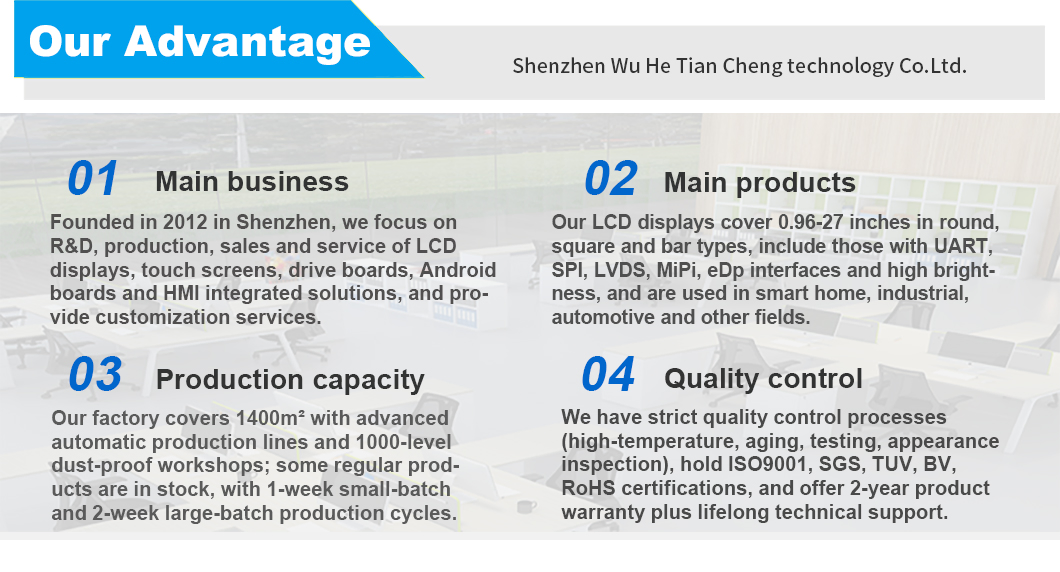 Our Advantage

Shenzhen Wu He Tian Cheng technology Co.Ltd.

01 Main business

Founded in 2012 in Shenzhen, we focus on R&D, production, sales and service of LCD displays, touch screens, drive boards, Android boards and HMI integrated solutions, and provide customization services.

02 Main products

Our LCD displays cover 0.96-27 inches in round, square and bar types, include those with UART, SPI, LVDS, MiPi, eDp interfaces and high brightness, and are used in smart home, industrial, automotive and other fields.

03 Production capacity

Our factory covers 1400m² with advanced automatic production lines and 1000-level dust-proof workshops; some regular products are in stock, with 1-week small-batch and 2-week large-batch production cycles.

04 Quality control

We have strict quality control processes (high-temperature, aging, testing, appearance inspection), hold ISO9001, SGS, TUV, BV, RoHS certifications, and offer 2-year product warranty plus lifelong technical support.